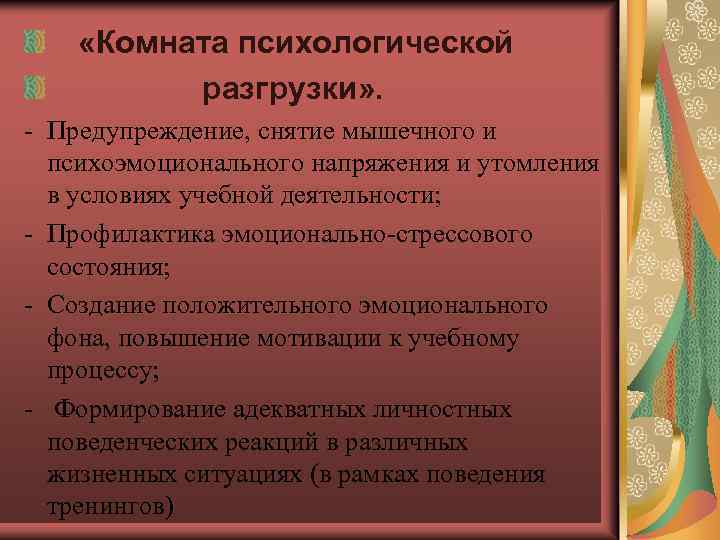 «Комната психологической

разгрузки».

- Предупреждение, снятие мышечного и психоэмоционального напряжения и утомления в условиях учебной деятельности;

- Профилактика эмоционально-стрессового состояния;

- Создание положительного эмоционального фона, повышение мотивации к учебному процессу;

- Формирование адекватных личностных поведенческих реакций в различных жизненных ситуациях (в рамках поведения тренингов)